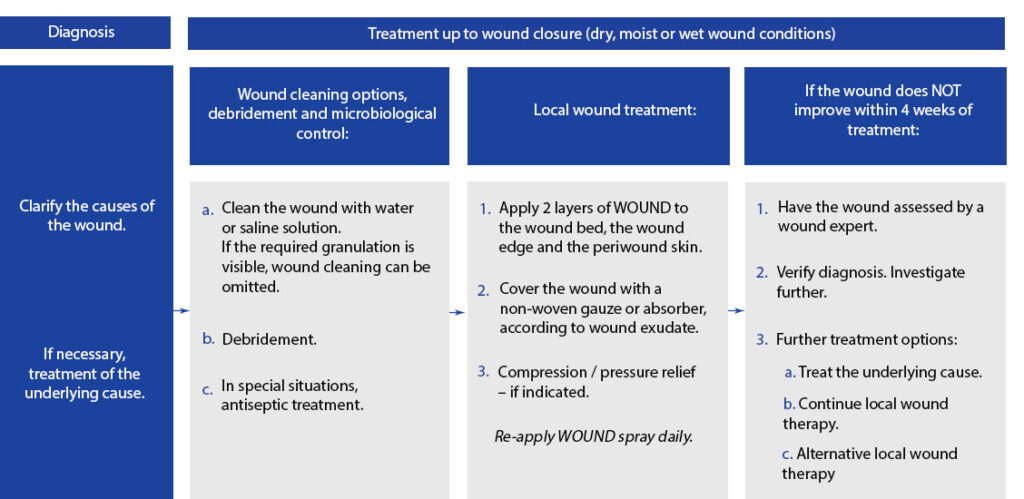 Diagnosis

Treatment up to wound closure (dry, moist or wet wound conditions)

Clarify the causes of the wound.

If necessary, treatment of the underlying cause.

Wound cleaning options, debridement and microbiological control:

a. Clean the wound with water or saline solution. If the required granulation is visible, wound cleaning can be omitted.

b. Debridement.

c. In special situations, antiseptic treatment.

Local wound treatment:

1. Apply 2 layers of WOUND to the wound bed, the wound edge and the periwound skin.

2. Cover the wound with a non-woven gauze or absorber, according to wound exudate.

3. Compression / pressure relief – if indicated.

Re-apply WOUND spray daily.

If the wound does NOT improve within 4 weeks of treatment:

1. Have the wound assessed by a wound expert.

2. Verify diagnosis. Investigate further.

3. Further treatment options:

a. Treat the underlying cause.

b. Continue local wound therapy.

c. Alternative local wound therapy